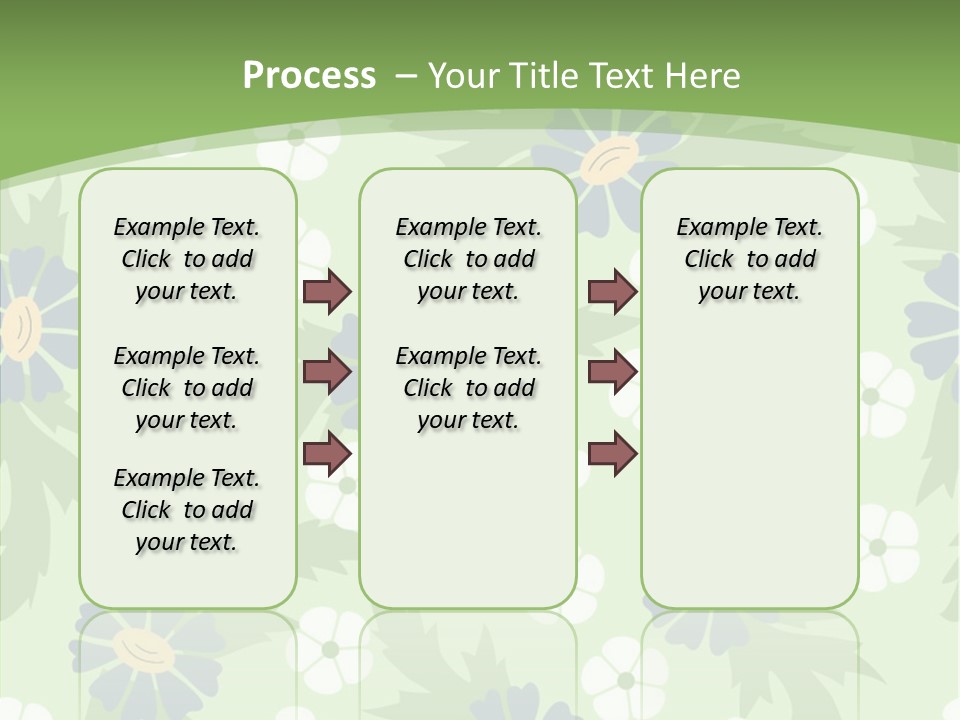 Process – Your Title Text Here

Example Text. Click to add your text.

Example Text. Click to add your text.

Example Text. Click to add your text.

Example Text. Click to add your text.

Example Text. Click to add your text.

Example Text. Click to add your text.